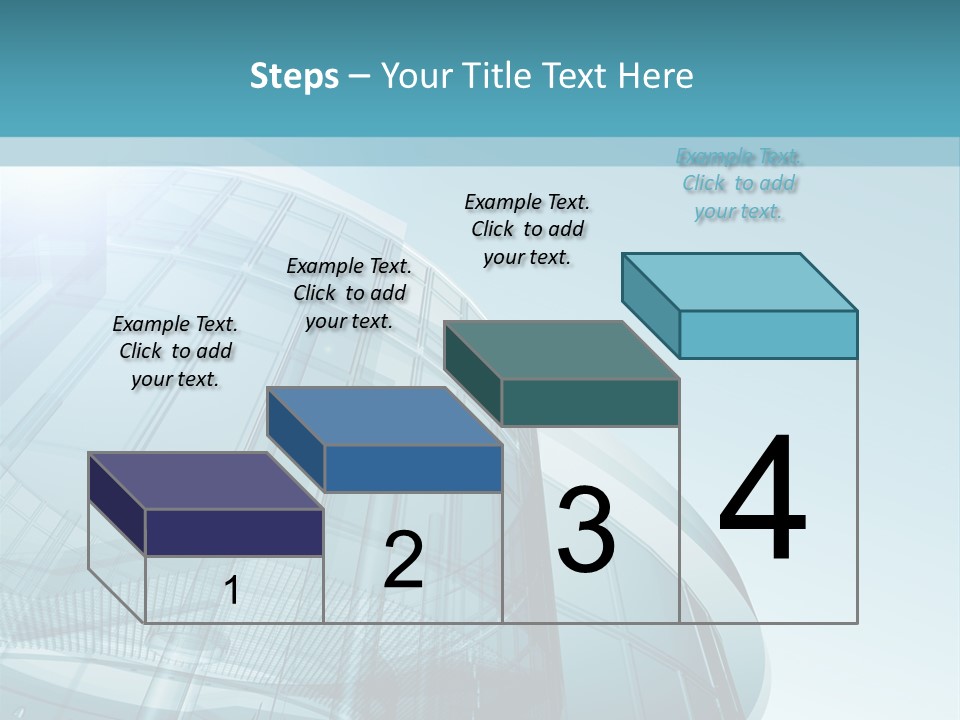 Steps – Your Title Text Here

Example Text. Click to add your text.

Example Text. Click to add your text.

Example Text. Click to add your text.

Example Text. Click to add your text.

1

2

3

4